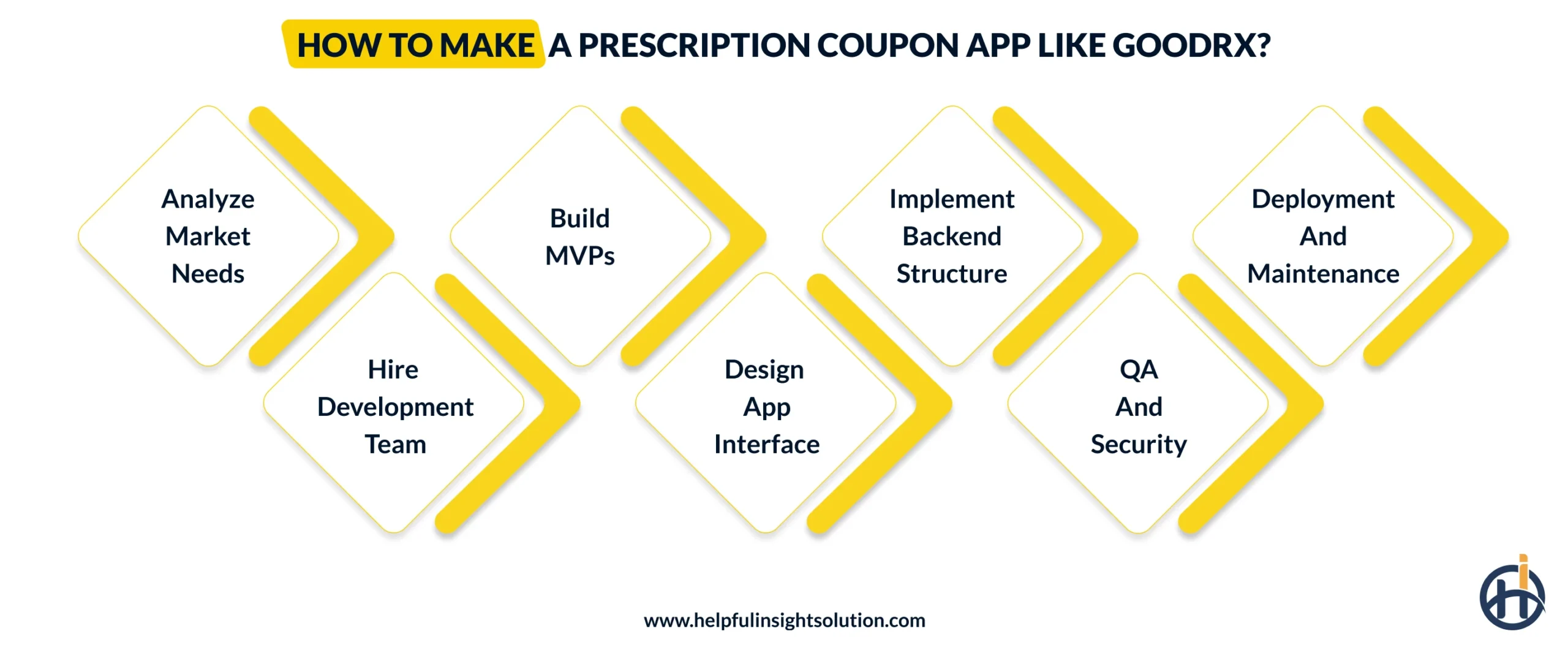 HOW TO MAKE A PRESCRIPTION COUPON APP LIKE GOODRX?

Analyze Market Needs

Hire Development Team

Build MVPs

Design App Interface

Implement Backend Structure

QA And Security

Deployment And Maintenance

www.helpfulinsightsolution.com